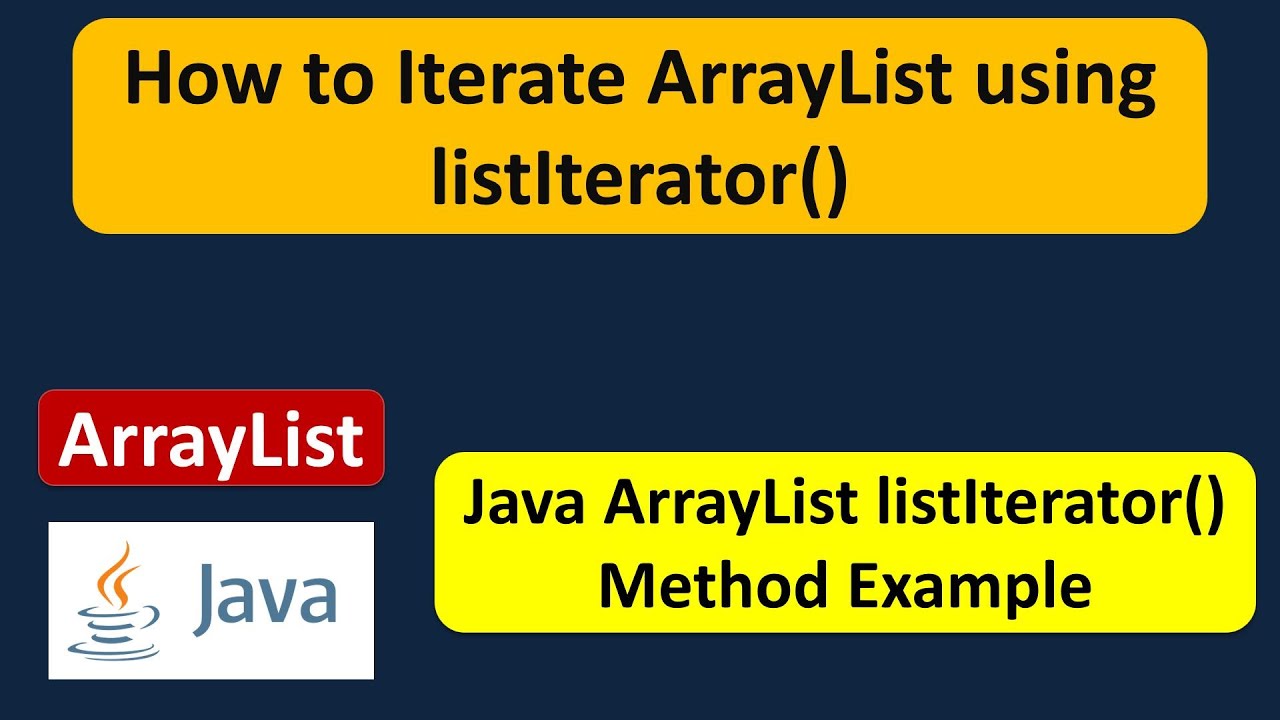 How to Iterate ArrayList using listIterator()

ArrayList

Java

Java ArrayList listIterator() Method Example